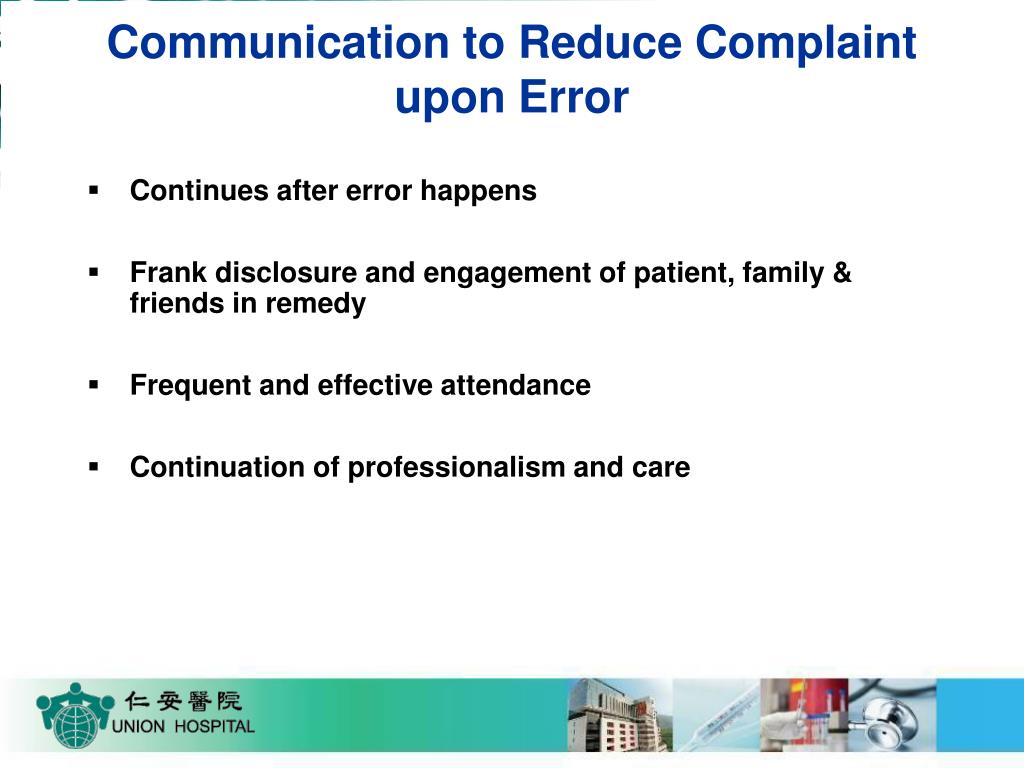 Communication to Reduce Complaint upon Error

▪ Continues after error happens

▪ Frank disclosure and engagement of patient, family & friends in remedy

▪ Frequent and effective attendance

▪ Continuation of professionalism and care

仁安醫院
UNION HOSPITAL